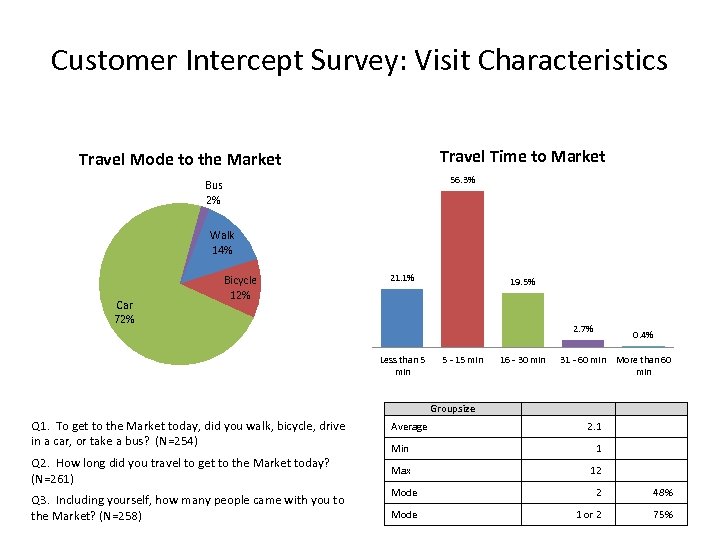 Customer Intercept Survey: Visit Characteristics

Travel Mode to the Market

Bus
2%

Walk
14%

Bicycle
12%

Car
72%

Travel Time to Market

56.3%

21.1%

19.5%

2.7%

0.4%

Less than 5 min

5 - 15 min

16 - 30 min

31 - 60 min

More than 60 min

Q1. To get to the Market today, did you walk, bicycle, drive in a car, or take a bus? (N=254)

Q2. How long did you travel to get to the Market today? (N=261)

Q3. Including yourself, how many people came with you to the Market? (N=258)

| Groupsize | | |
|---|---|---|
| Average | 2.1 | |
| Min | 1 | |
| Max | 12 | |
| Mode | 2 | 48% |
| Mode | 1 or 2 | 75% |